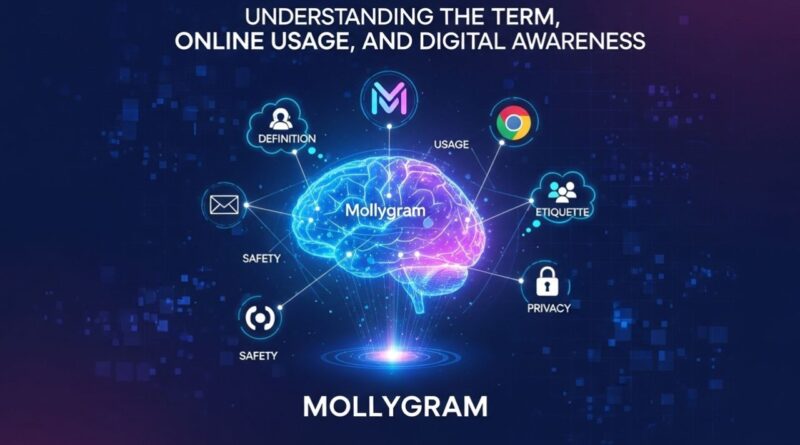 UNDERSTANDING THE TERM, ONLINE USAGE, AND DIGITAL AWARENESS

DEFINITION

USAGE

Mollygram

ETIQUETTE

SAFETY

PRIVACY

SAFETY

MOLLYGRAM